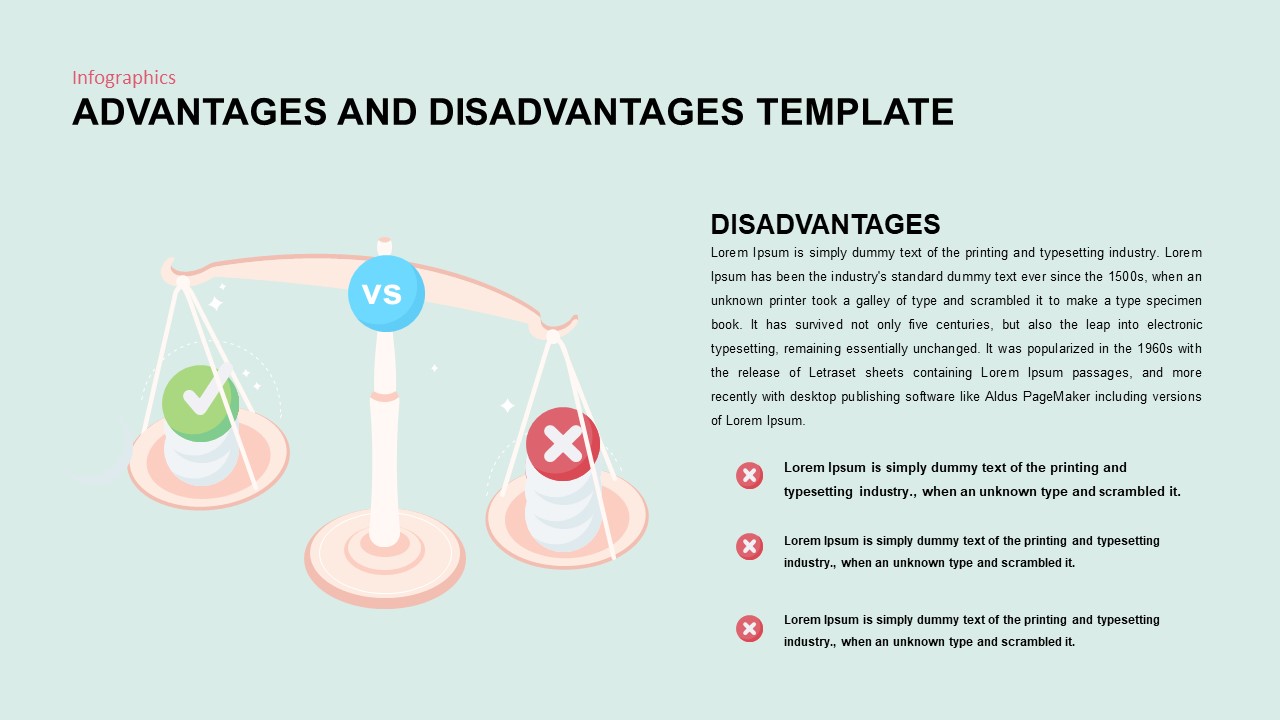 Infographics

ADVANTAGES AND DISADVANTAGES TEMPLATE

VS

DISADVANTAGES

Lorem Ipsum is simply dummy text of the printing and typesetting industry. Lorem Ipsum has been the industry's standard dummy text ever since the 1500s, when an unknown printer took a galley of type and scrambled it to make a type specimen book. It has survived not only five centuries, but also the leap into electronic typesetting, remaining essentially unchanged. It was popularized in the 1960s with the release of Letraset sheets containing Lorem Ipsum passages, and more recently with desktop publishing software like Aldus PageMaker including versions of Lorem Ipsum.

Lorem Ipsum is simply dummy text of the printing and typesetting industry., when an unknown type and scrambled it.

Lorem Ipsum is simply dummy text of the printing and typesetting industry., when an unknown type and scrambled it.

Lorem Ipsum is simply dummy text of the printing and typesetting industry., when an unknown type and scrambled it.